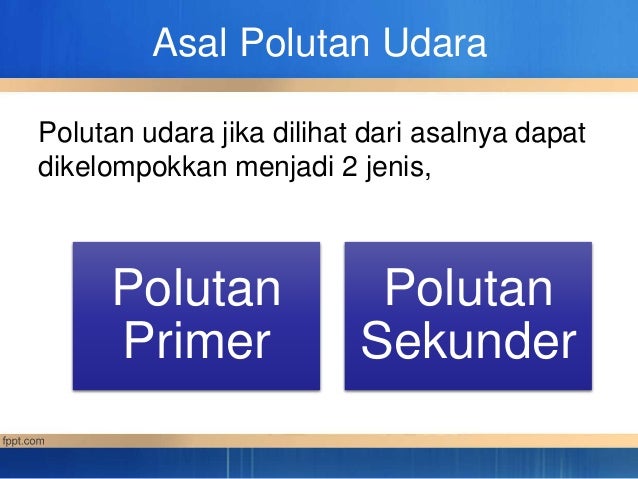 Asal Polutan Udara

Polutan udara jika dilihat dari asalnya dapat dikelompokkan menjadi 2 jenis,

Polutan Primer

Polutan Sekunder

fppt.com